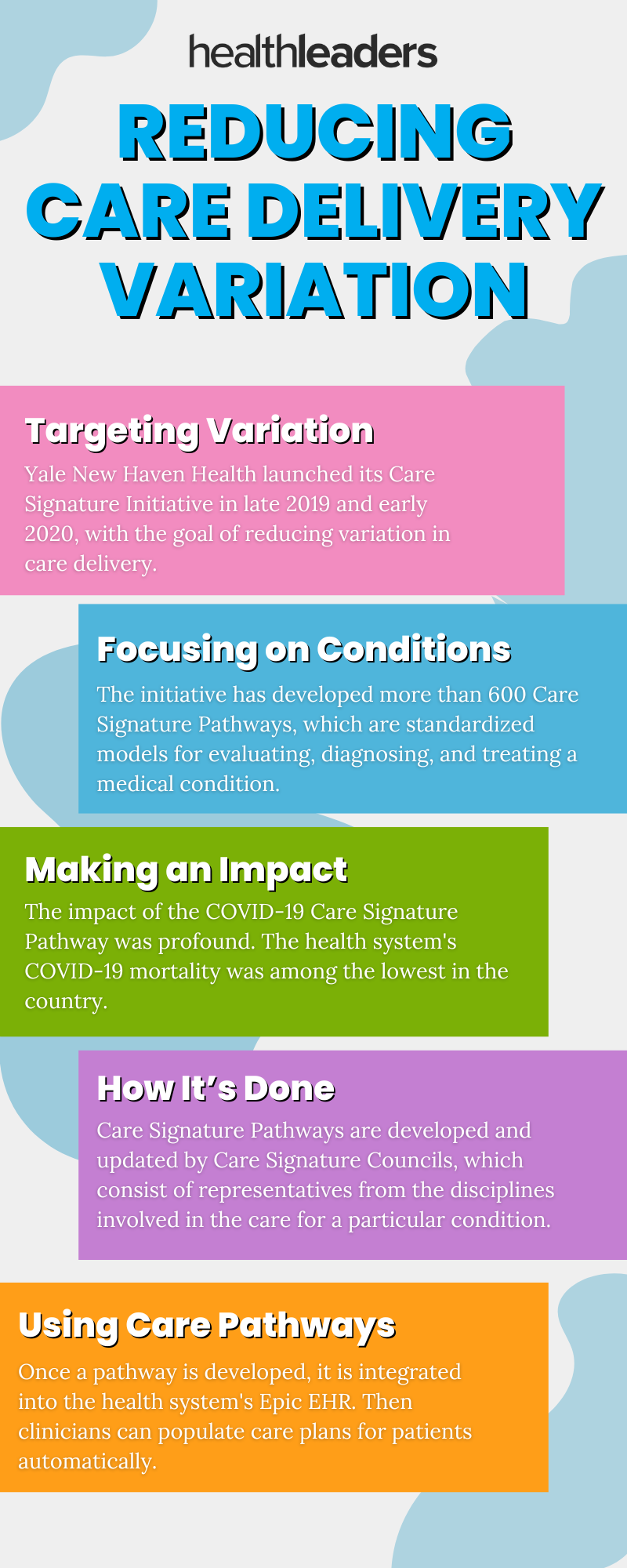 healthleaders

REDUCING CARE DELIVERY VARIATION

Targeting Variation

Yale New Haven Health launched its Care Signature Initiative in late 2019 and early 2020, with the goal of reducing variation in care delivery.

Focusing on Conditions

The initiative has developed more than 600 Care Signature Pathways, which are standardized models for evaluating, diagnosing, and treating a medical condition.

Making an Impact

The impact of the COVID-19 Care Signature Pathway was profound. The health system's COVID-19 mortality was among the lowest in the country.

How It's Done

Care Signature Pathways are developed and updated by Care Signature Councils, which consist of representatives from the disciplines involved in the care for a particular condition.

Using Care Pathways

Once a pathway is developed, it is integrated into the health system's Epic EHR. Then clinicians can populate care plans for patients automatically.